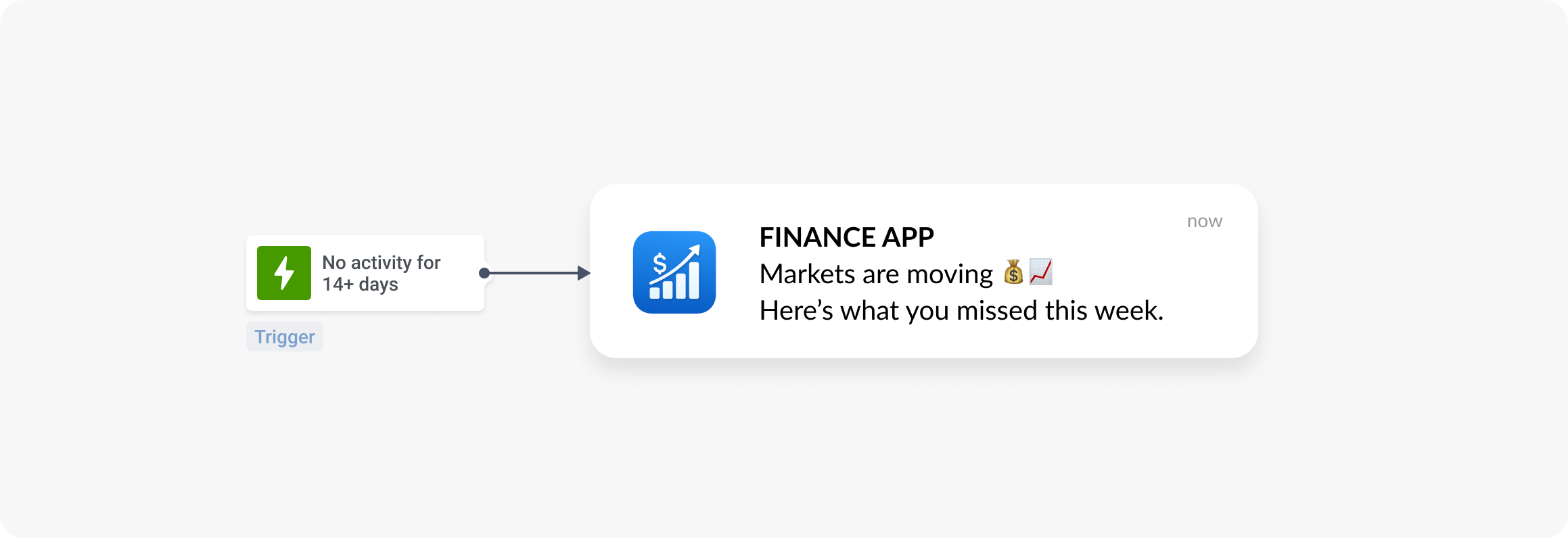 No activity for 14+ days

Trigger

now

FINANCE APP
Markets are moving 💰📈
Here's what you missed this week.